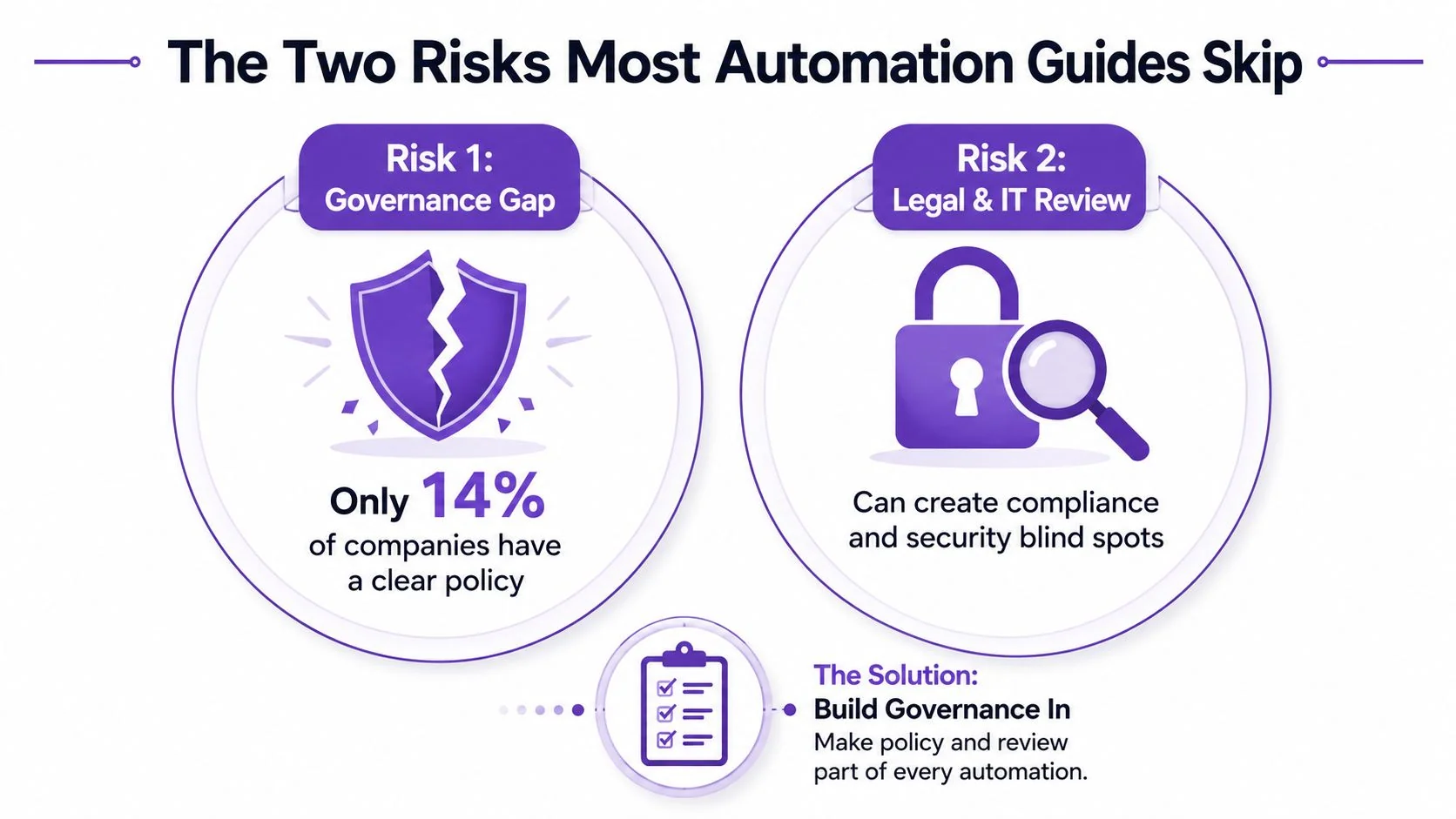 The Two Risks Most Automation Guides Skip

Risk 1:
Governance Gap

Only 14%
of companies have a clear policy

Risk 2:
Legal & IT Review

Can create compliance and security blind spots

The Solution:
Build Governance In
Make policy and review part of every automation.